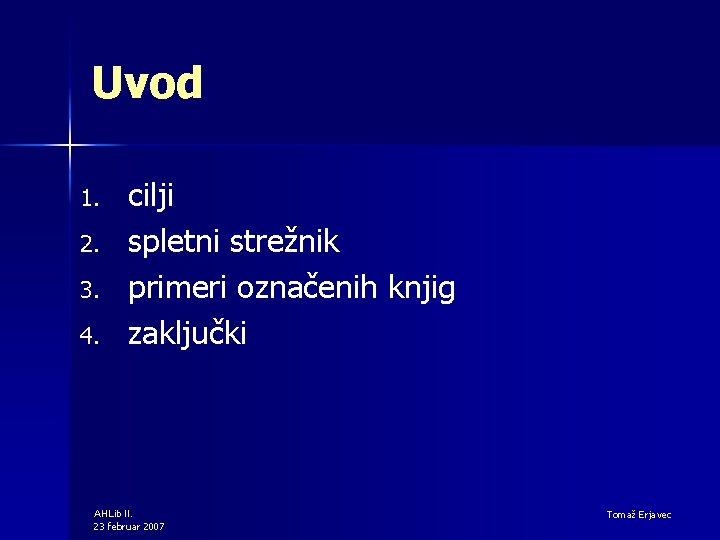 Uvod

1. cilji
2. spletni strežnik
3. primeri označenih knjig
4. zaključki

AHLib II.
23 februar 2007

Tomaž Erjavec